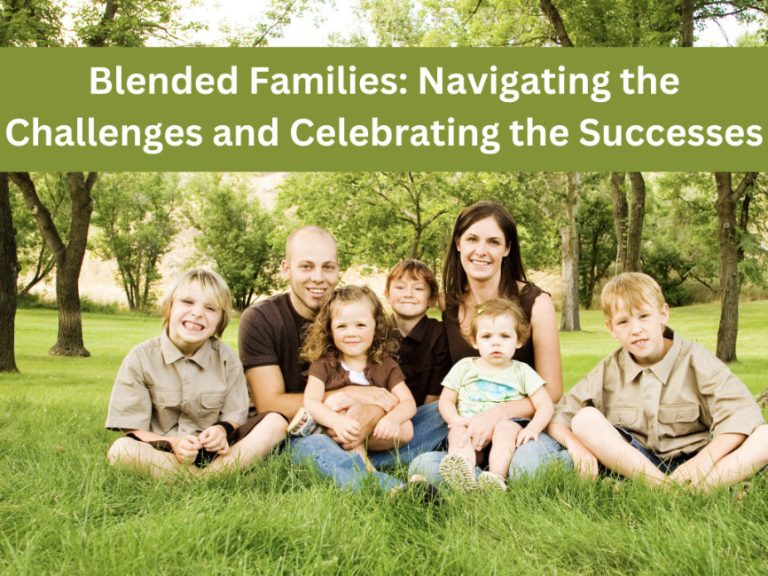 Blended Families: Navigating the Challenges and Celebrating the Successes